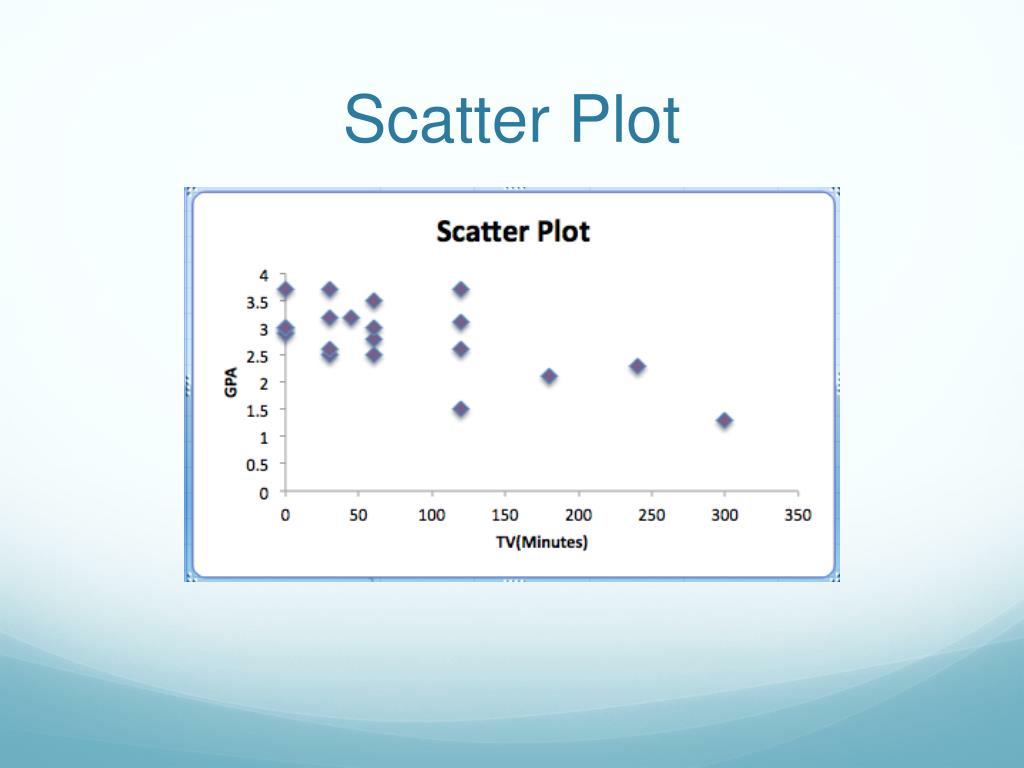 Scatter Plot

Scatter Plot

GPA

4
3.5
3
2.5
2
1.5
1
0.5
0

0
50
100
150
200
250
300
350

TV(Minutes)